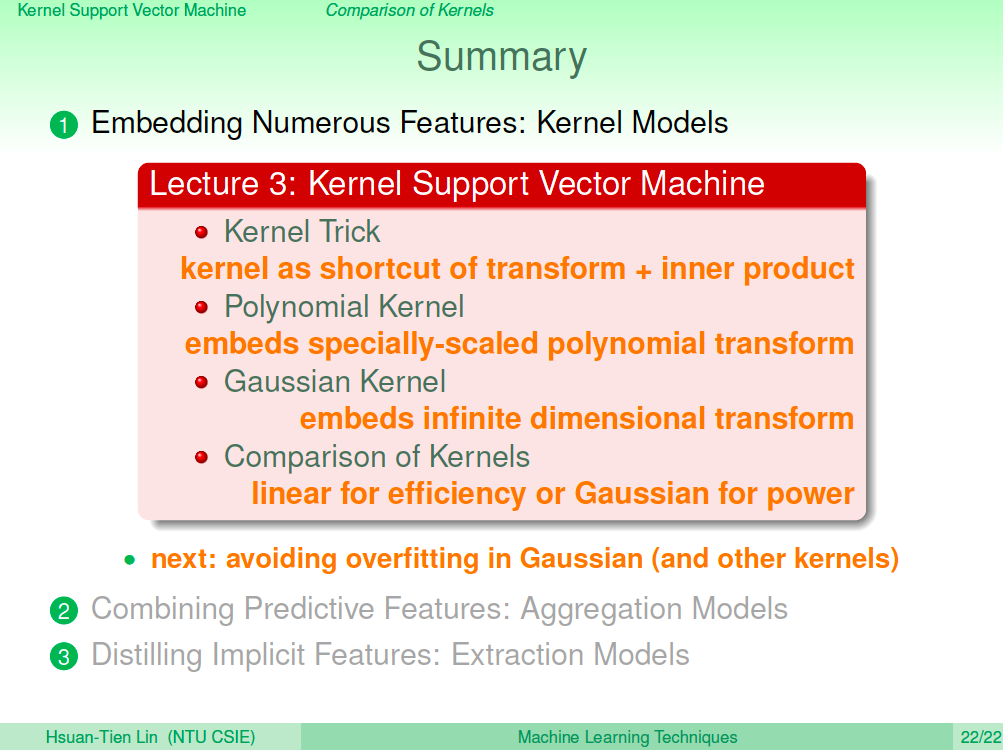 Kernel Support Vector Machine Comparison of Kernels

Summary

1 Embedding Numerous Features: Kernel Models

Lecture 3: Kernel Support Vector Machine

• Kernel Trick
kernel as shortcut of transform + inner product
• Polynomial Kernel
embeds specially-scaled polynomial transform
• Gaussian Kernel
embeds infinite dimensional transform
• Comparison of Kernels
linear for efficiency or Gaussian for power

• next: avoiding overfitting in Gaussian (and other kernels)

2 Combining Predictive Features: Aggregation Models

3 Distilling Implicit Features: Extraction Models

Hsuan-Tien Lin (NTU CSIE) Machine Learning Techniques 22/22